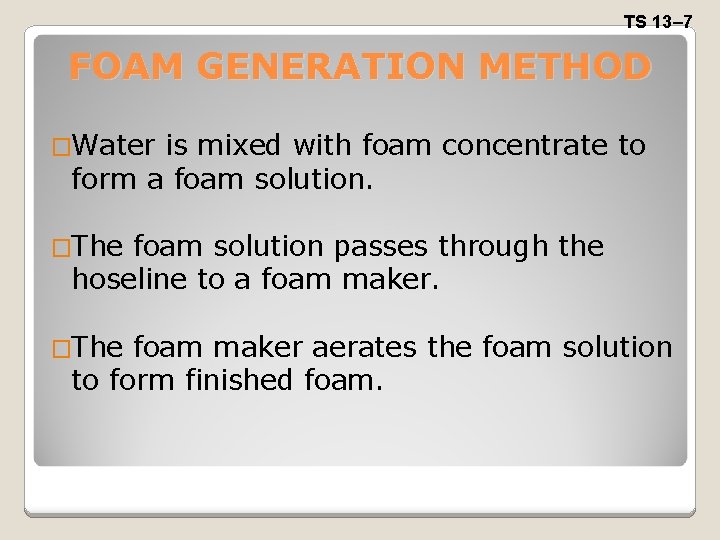 TS 13–7

FOAM GENERATION METHOD

□Water is mixed with foam concentrate to form a foam solution.

□The foam solution passes through the hoseline to a foam maker.

□The foam maker aerates the foam solution to form finished foam.